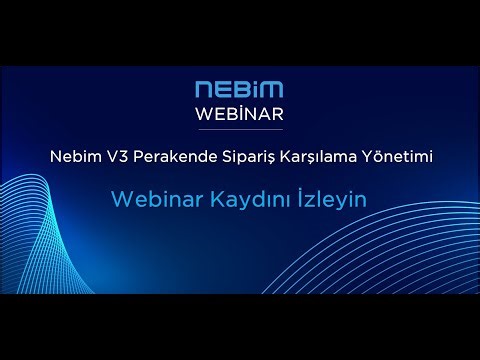 NEBiM
WEBİNAR

Nebim V3 Perakende Sipariş Karşılama Yönetimi

Webinar Kaydını İzleyin